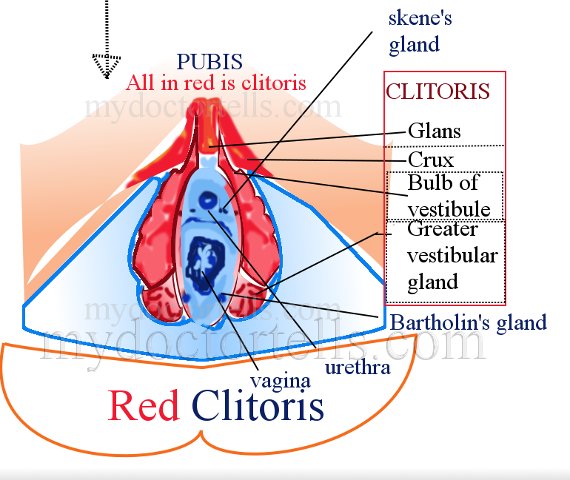 skene's gland

PUBIS
All in red is clitoris

mydoctortells.com

CLITORIS
Glans
Crux
Bulb of vestibule
Greater vestibular gland

Bartholin's gland

mydoctortells.com

mydoctortells.com

urethra
vagina

Red Clitoris